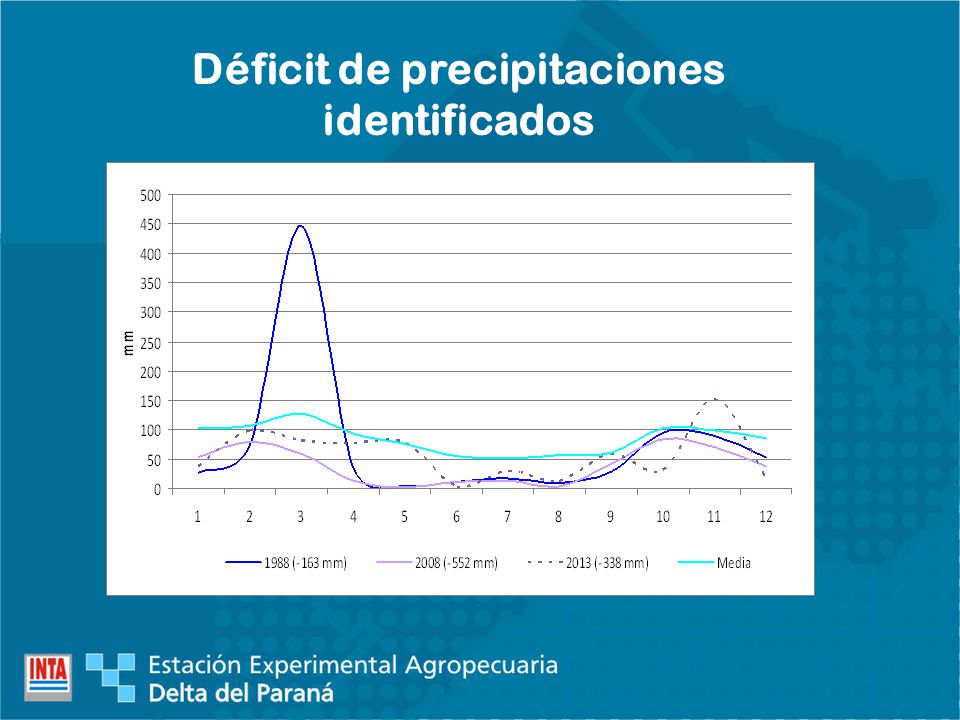 Déficit de precipitaciones identificados

500
450
400
350
300
250
200
150
100
50
0

mm

1 2 3 4 5 6 7 8 9 10 11 12

1988 (-163 mm)
2008 (-552 mm)
2013 (-338 mm)
Media

INTA

Estación Experimental Agropecuaria
Delta del Paraná